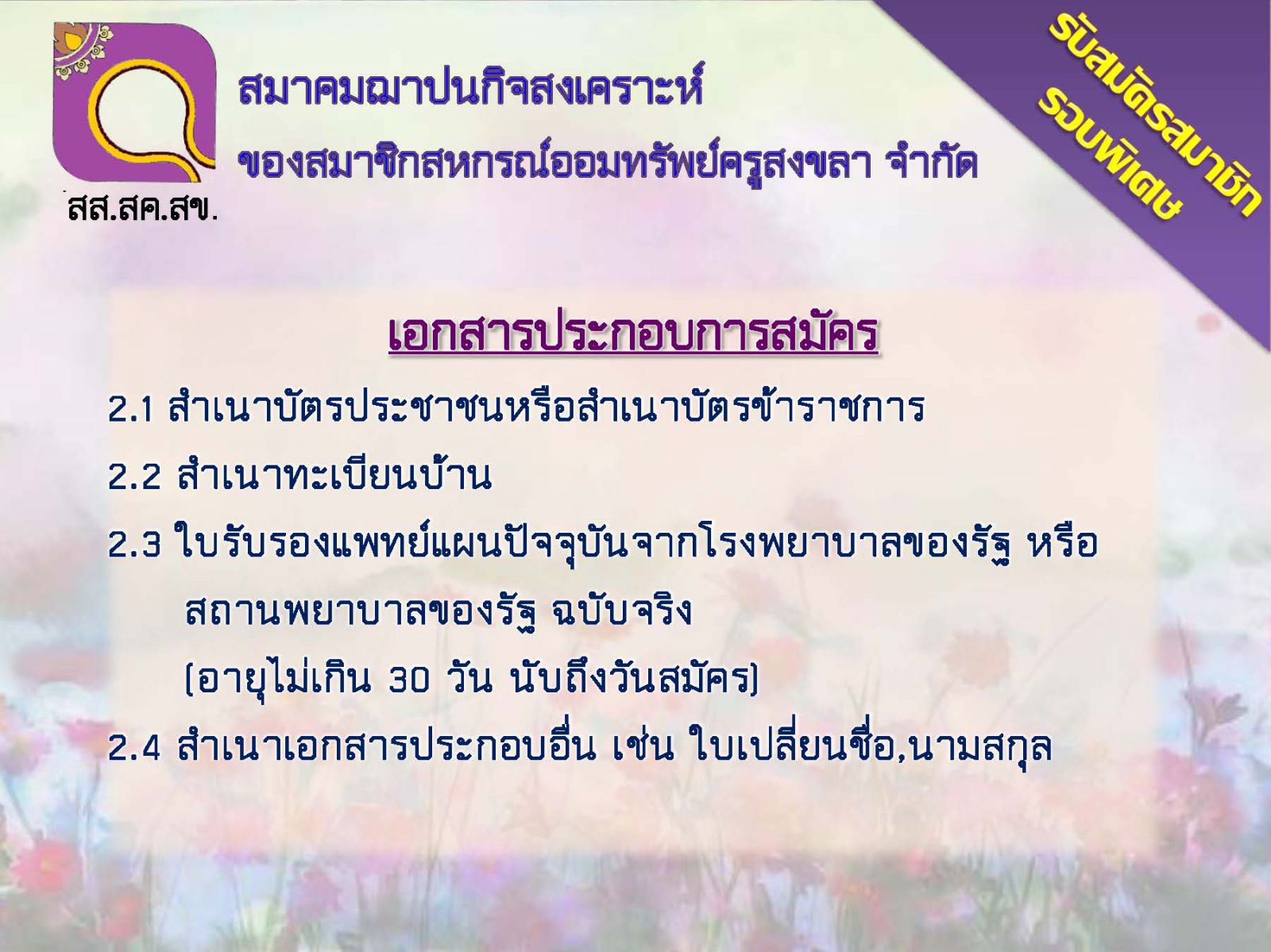 สส.สค.สข.

สมาคมฌาปนกิจสงเคราะห์

ของสมาชิกสหกรณ์ออมทรัพย์ครูสงขลา จำกัด

รับสมัครสมาชิก
รอบพิเศษ

เอกสารประกอบการสมัคร

2.1 สำเนาบัตรประชาชนหรือสำเนาบัตรข้าราชการ

2.2 สำเนาทะเบียนบ้าน

2.3 ใบรับรองแพทย์แผนปัจจุบันจากโรงพยาบาลของรัฐ หรือ สถานพยาบาลของรัฐ ฉบับจริง (อายุไม่เกิน 30 วัน นับถึงวันสมัคร)

2.4 สำเนาเอกสารประกอบอื่น เช่น ใบเปลี่ยนชื่อ,นามสกุล